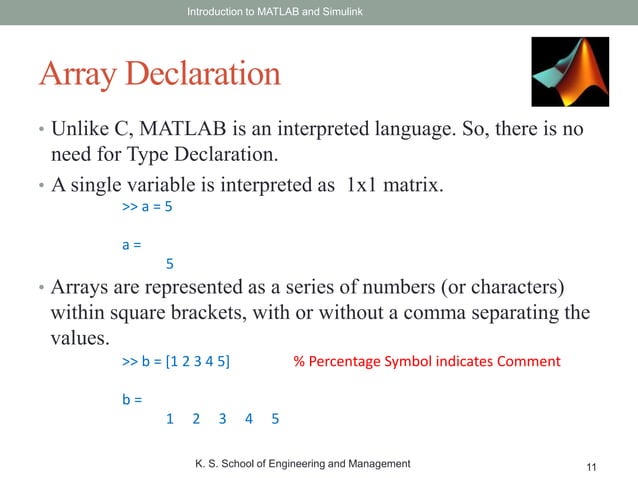 Introduction to MATLAB and Simulink

Array Declaration

• Unlike C, MATLAB is an interpreted language. So, there is no need for Type Declaration.

• A single variable is interpreted as 1x1 matrix.

>> a = 5

a =

5

• Arrays are represented as a series of numbers (or characters) within square brackets, with or without a comma separating the values.

>> b = [1 2 3 4 5]

% Percentage Symbol indicates Comment

b =

1 2 3 4 5

K. S. School of Engineering and Management

11